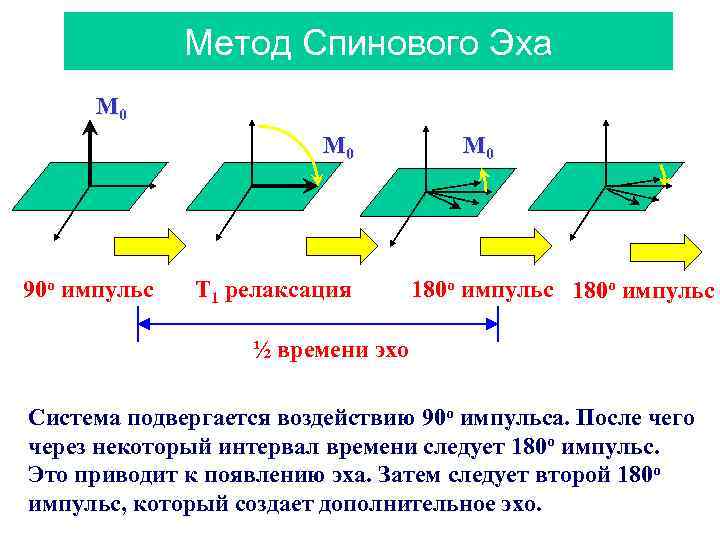 Метод Спинового Эха

$M_0$

$M_0$

$M_0$

$90^o$ импульс

$T_1$ релаксация

$180^o$ импульс

$180^o$ импульс

½ времени эхо

Система подвергается воздействию $90^o$ импульса. После чего через некоторый интервал времени следует $180^o$ импульс. Это приводит к появлению эха. Затем следует второй $180^o$ импульс, который создает дополнительное эхо.